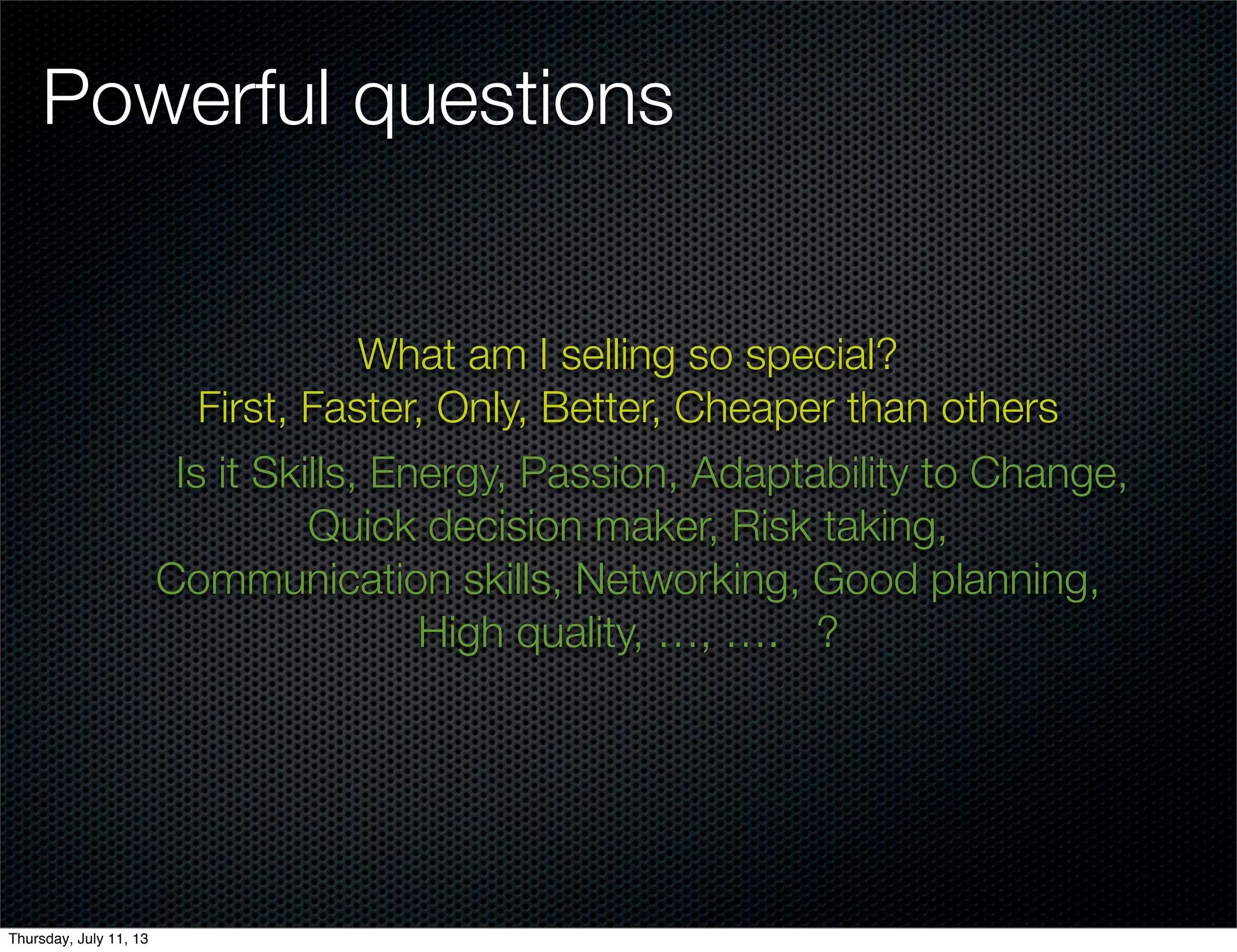 Powerful questions

What am I selling so special?
First, Faster, Only, Better, Cheaper than others

Is it Skills, Energy, Passion, Adaptability to Change, Quick decision maker, Risk taking, Communication skills, Networking, Good planning, High quality, …., ….   ?

Thursday, July 11, 13